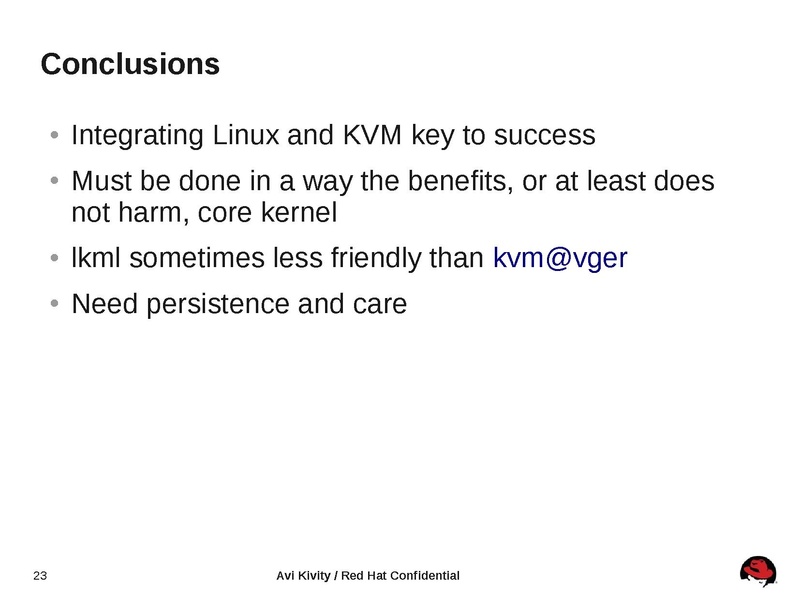 Conclusions

- Integrating Linux and KVM key to success
- Must be done in a way the benefits, or at least does not harm, core kernel
- lkml sometimes less friendly than kvm@vger
- Need persistence and care

23

Avi Kivity / Red Hat Confidential